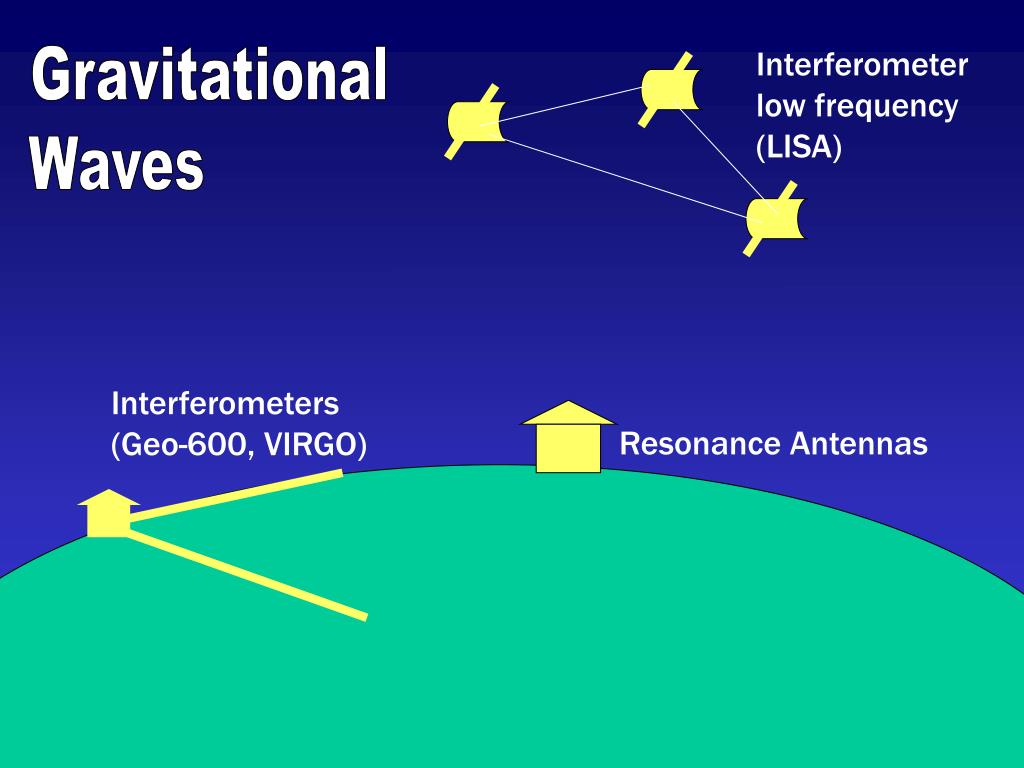 Gravitational Waves

Interferometer
low frequency
(LISA)

Interferometers
(Geo-600, VIRGO)

Resonance Antennas